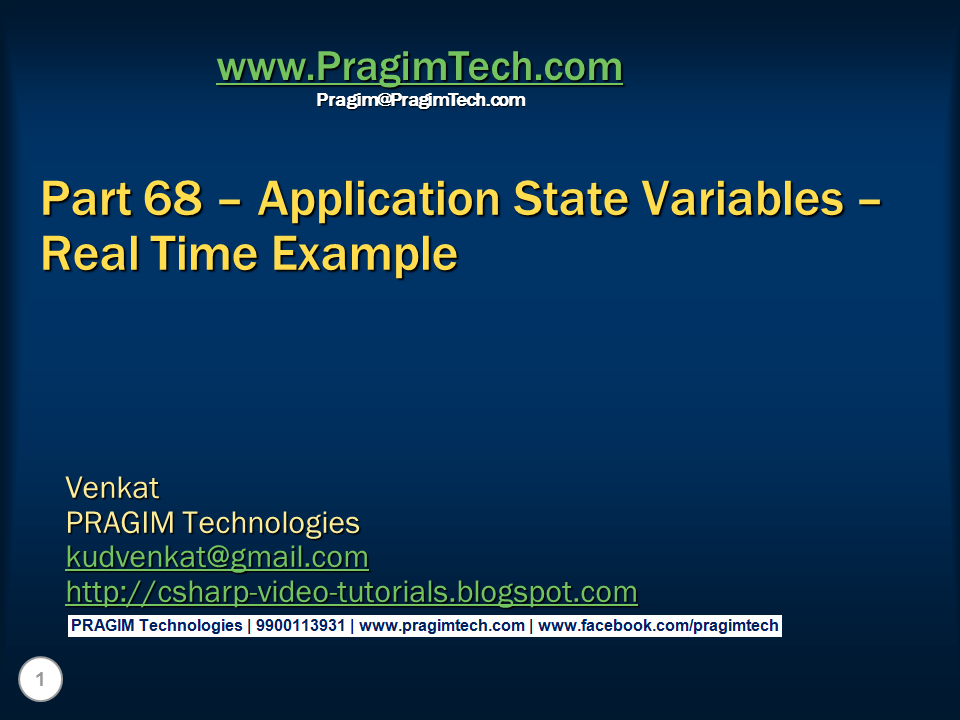 www.PragimTech.com
Pragim@PragimTech.com

Part 68 – Application State Variables – Real Time Example

Venkat
PRAGIM Technologies
kudvenkat@gmail.com
http://csharp-video-tutorials.blogspot.com

PRAGIM Technologies | 9900113931 | www.pragimtech.com | www.facebook.com/pragimtech

1